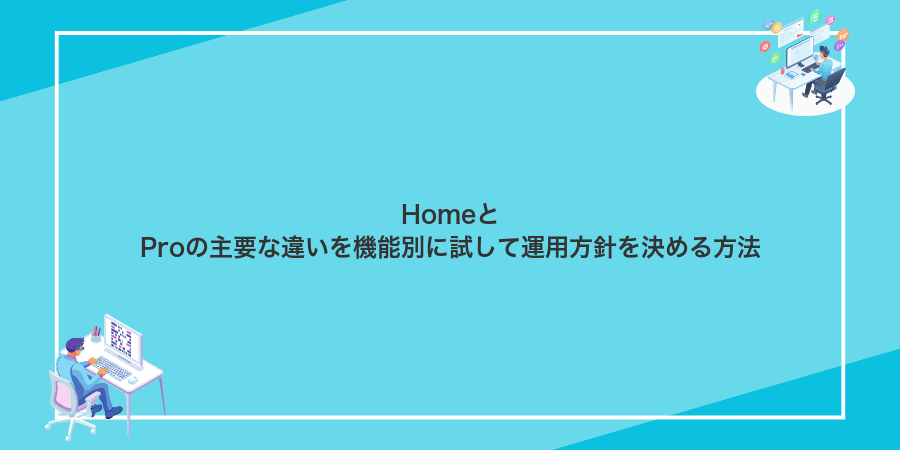 Homeと
Proの主要な違いを機能別に試して運用方針を決める方法